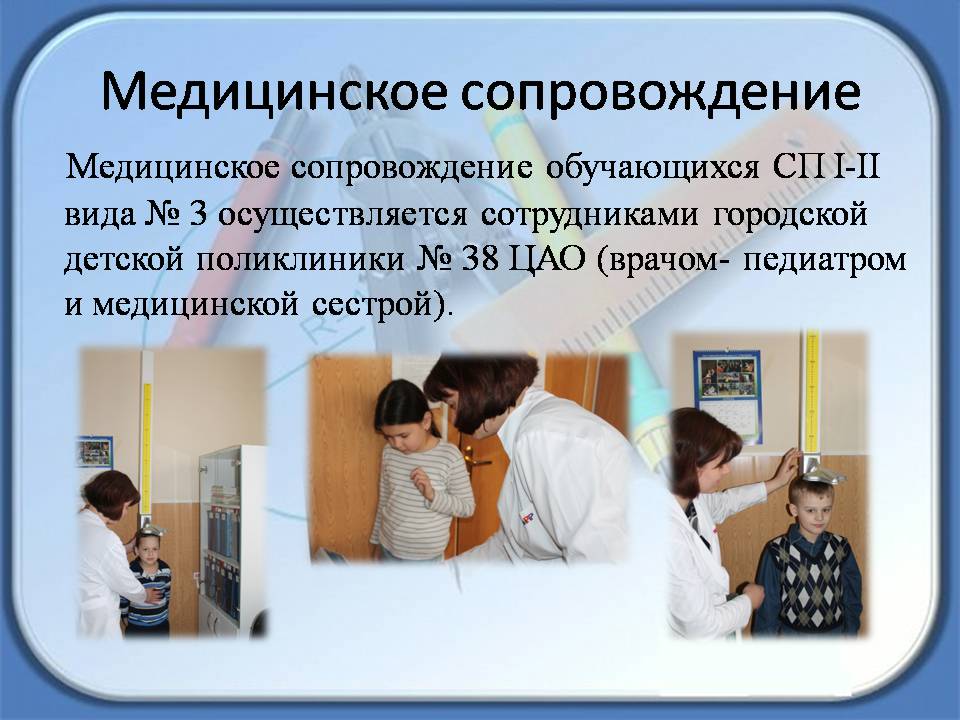 Медицинское сопровождение

Медицинское сопровождение обучающихся СП I-II вида № 3 осуществляется сотрудниками городской детской поликлиники № 38 ЦАО (врачом- педиатром и медицинской сестрой).